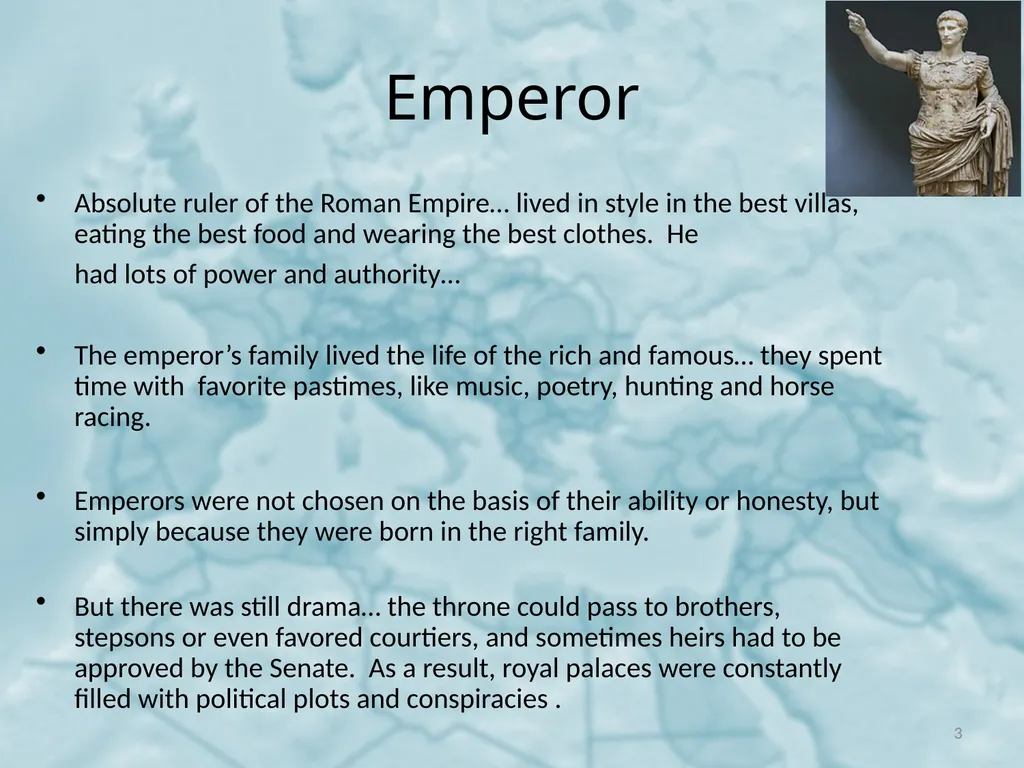 Emperor

• Absolute ruler of the Roman Empire… lived in style in the best villas, eating the best food and wearing the best clothes. He

had lots of power and authority…

• The emperor’s family lived the life of the rich and famous… they spent time with favorite pastimes, like music, poetry, hunting and horse racing.

• Emperors were not chosen on the basis of their ability or honesty, but simply because they were born in the right family.

• But there was still drama… the throne could pass to brothers, stepsons or even favored courtiers, and sometimes heirs had to be approved by the Senate. As a result, royal palaces were constantly filled with political plots and conspiracies .

3